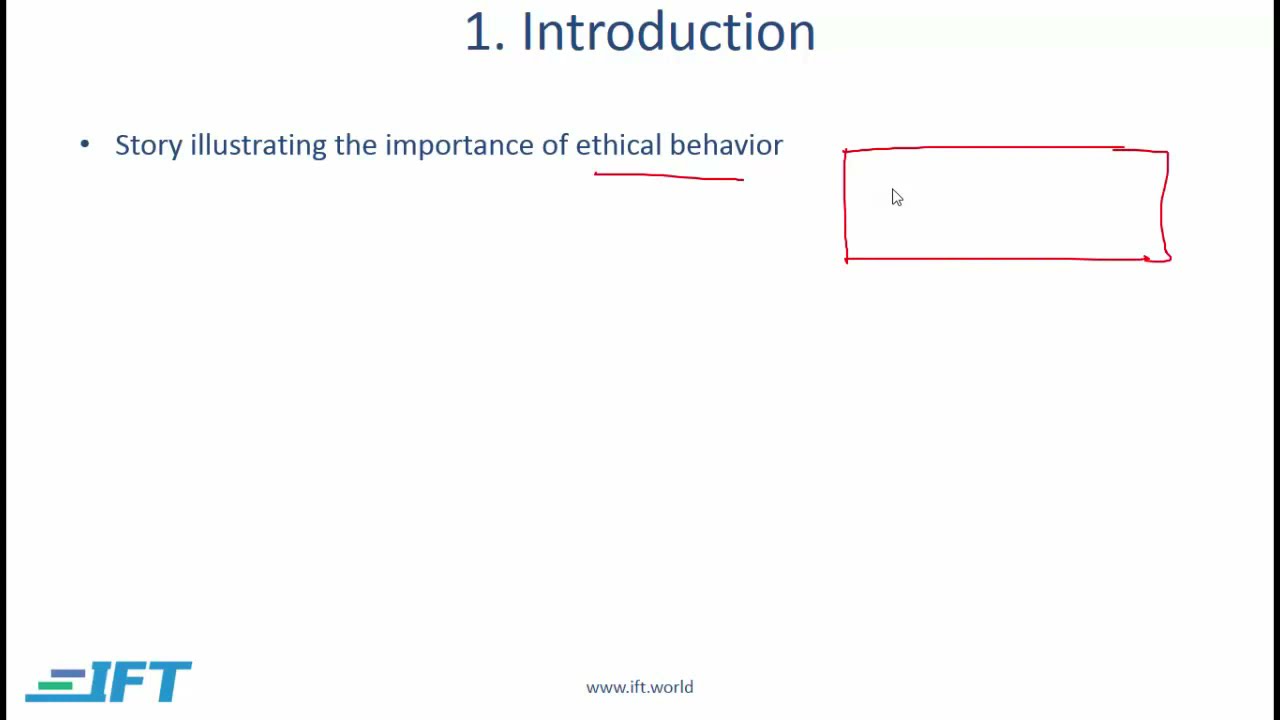 1. Introduction

• Story illustrating the importance of ethical behavior

IFT

www.ift.world